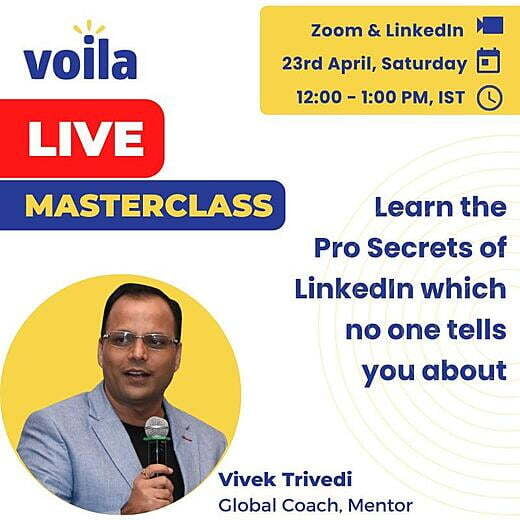 voila

Zoom & LinkedIn
23rd April, Saturday
12:00 - 1:00 PM, IST

LIVE
MASTERCLASS

Learn the Pro Secrets of LinkedIn which no one tells you about

Vivek Trivedi
Global Coach, Mentor